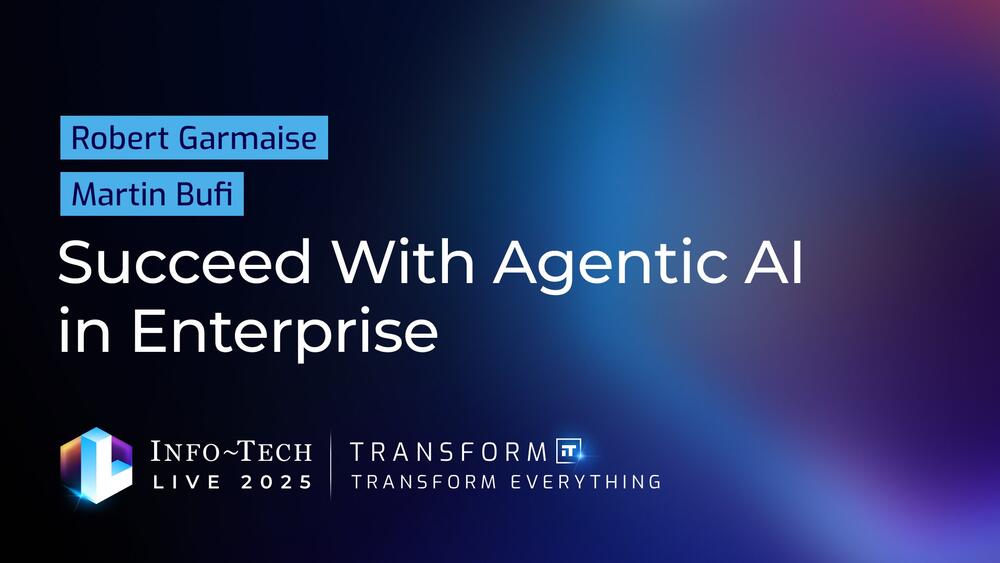 Robert Garmaise

Martin Bufi

Succeed With Agentic AI in Enterprise

INFO~TECH LIVE 2025

TRANSFORM IT

TRANSFORM EVERYTHING